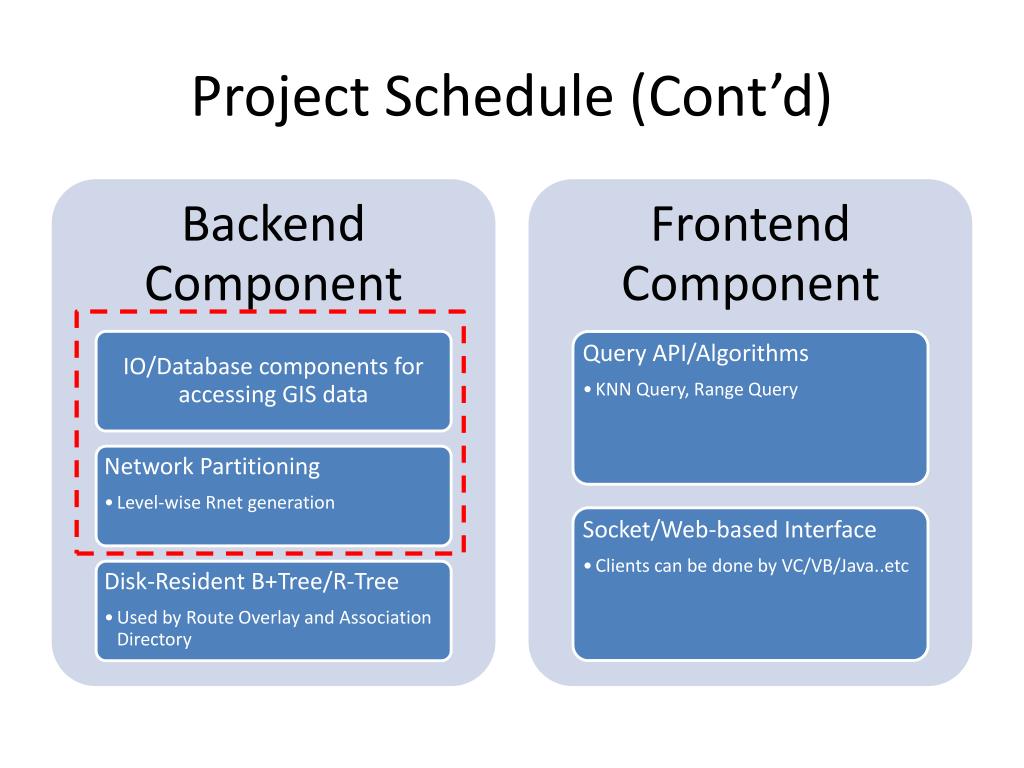 Project Schedule (Cont’d)

Backend Component

IO/Database components for accessing GIS data

Network Partitioning

• Level-wise Rnet generation

Disk-Resident B+Tree/R-Tree

• Used by Route Overlay and Association Directory

Frontend Component

Query API/Algorithms

• KNN Query, Range Query

Socket/Web-based Interface

• Clients can be done by VC/VB/Java..etc